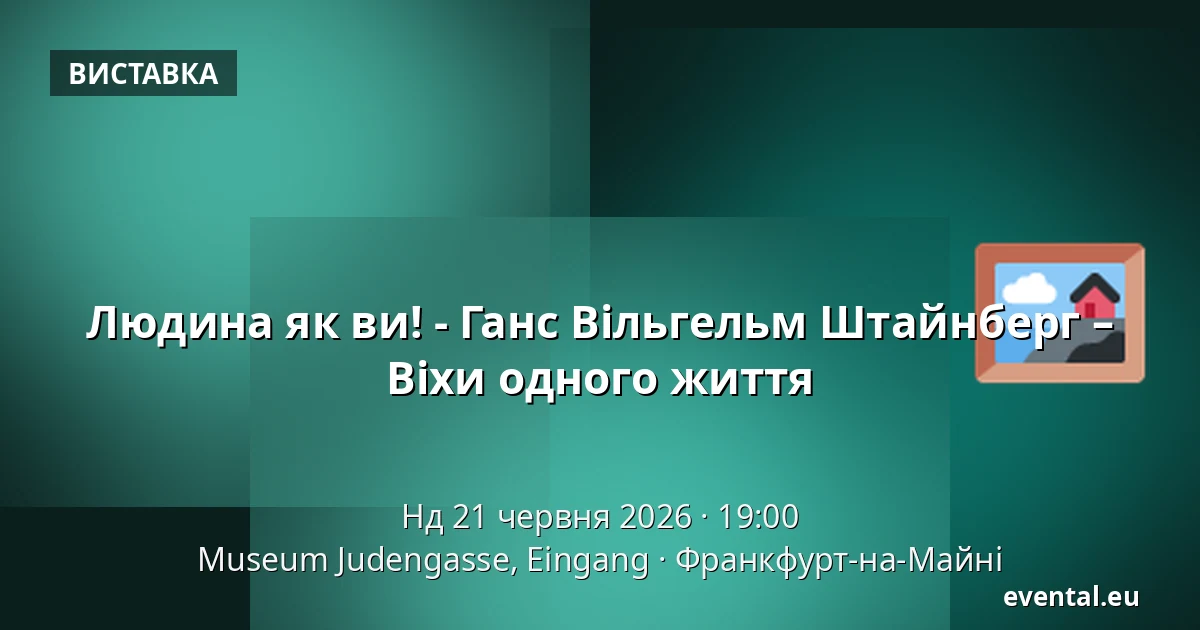 ВИСТАВКА

Людина як ви! - Ганс Вільгельм Штайнберг – Віхи одного життя

Нд 21 червня 2026 · 19:00
Museum Judengasse, Eingang · Франкфурт-на-Майні

evental.eu